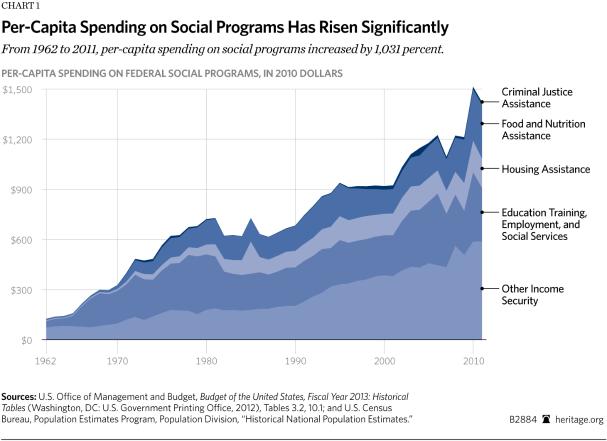 CHART 1

Per-Capita Spending on Social Programs Has Risen Significantly

From 1962 to 2011, per-capita spending on social programs increased by 1,031 percent.

PER-CAPITA SPENDING ON FEDERAL SOCIAL PROGRAMS, IN 2010 DOLLARS

$1,500
$1,200
$900
$600
$300
$0

1962 1970 1980 1990 2000 2010

Criminal Justice Assistance
Food and Nutrition Assistance
Housing Assistance
Education Training, Employment, and Social Services
Other Income Security

Sources: U.S. Office of Management and Budget, Budget of the United States, Fiscal Year 2013: Historical Tables (Washington, DC: U.S. Government Printing Office, 2012), Tables 3.2, 10.1; and U.S. Census Bureau, Population Estimates Program, Population Division, "Historical National Population Estimates."

B2884 heritage.org